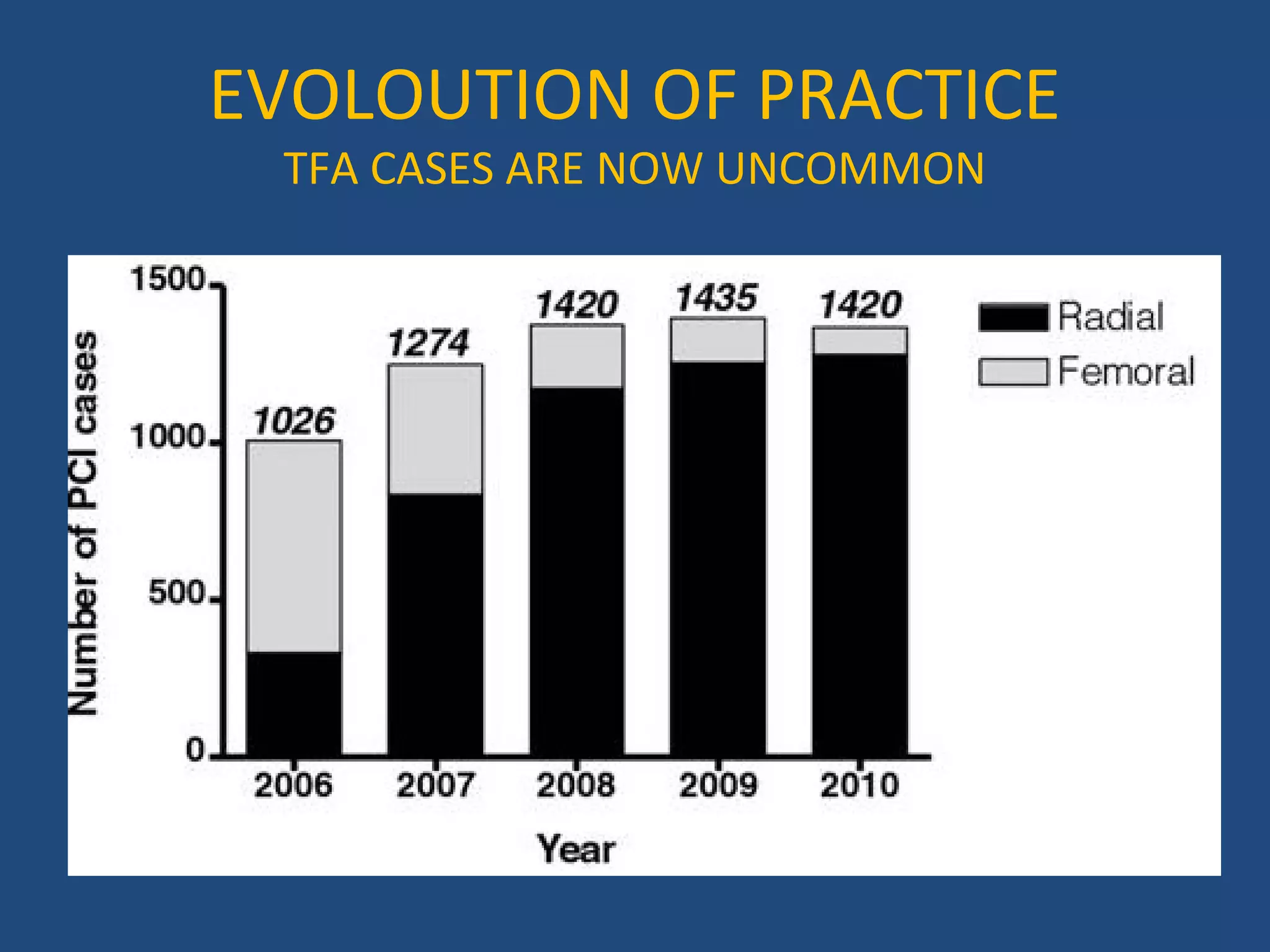 EVOLOUTION OF PRACTICE
TFA CASES ARE NOW UNCOMMON

Number of PCI cases

1500
1000
500
0

1026
1274
1420
1435
1420

Radial
Femoral

2006
2007
2008
2009
2010

Year